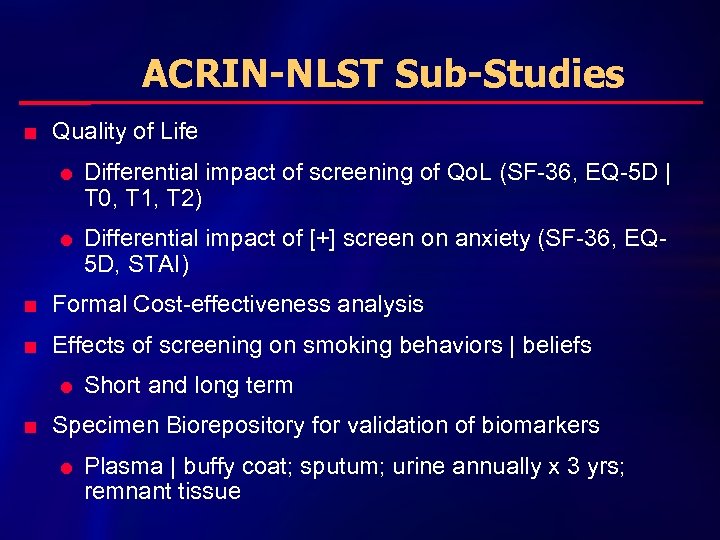 ACRIN-NLST Sub-Studies

Quality of Life

Differential impact of screening of QoL (SF-36, EQ-5D | T0, T1, T2)

Differential impact of [+] screen on anxiety (SF-36, EQ-5D, STAI)

Formal Cost-effectiveness analysis

Effects of screening on smoking behaviors | beliefs

Short and long term

Specimen Biorepository for validation of biomarkers

Plasma | buffy coat; sputum; urine annually x 3 yrs; remnant tissue